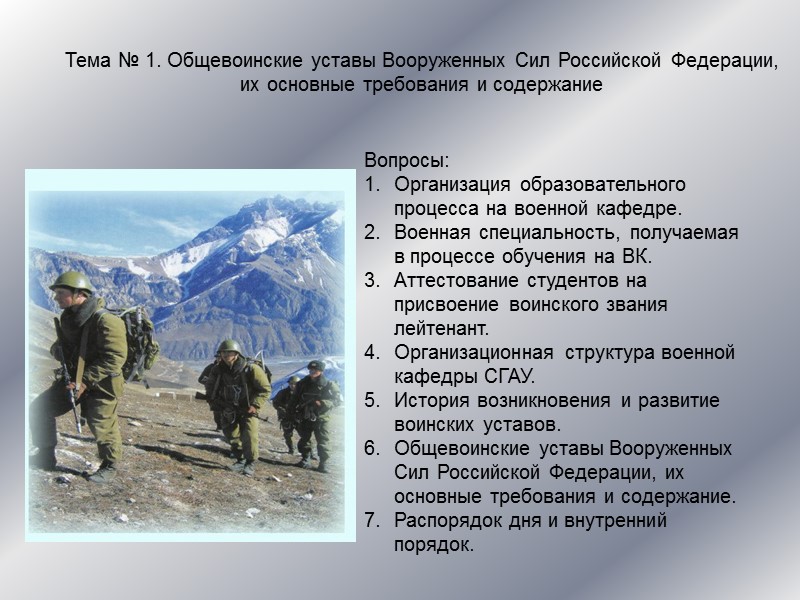 Тема № 1. Общевоинские уставы Вооруженных Сил Российской Федерации, их основные требования и содержание

Вопросы:
1. Организация образовательного процесса на военной кафедре.
2. Военная специальность, получаемая в процессе обучения на ВК.
3. Аттестование студентов на присвоение воинского звания лейтенант.
4. Организационная структура военной кафедры СГАУ.
5. История возникновения и развитие воинских уставов.
6. Общевоинские уставы Вооруженных Сил Российской Федерации, их основные требования и содержание.
7. Распорядок дня и внутренний порядок.